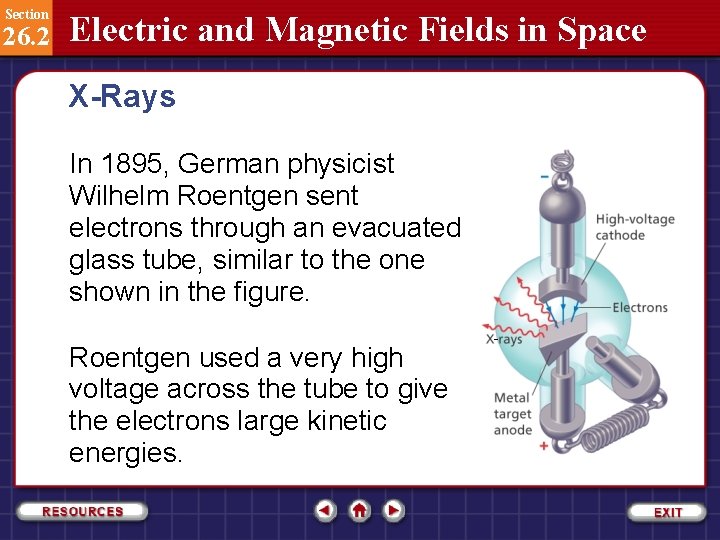 Section
26.2 Electric and Magnetic Fields in Space

X-Rays

In 1895, German physicist Wilhelm Roentgen sent electrons through an evacuated glass tube, similar to the one shown in the figure.

Roentgen used a very high voltage across the tube to give the electrons large kinetic energies.

−
High-voltage cathode
Electrons
X-rays
Metal target anode
+

RESOURCES
EXIT